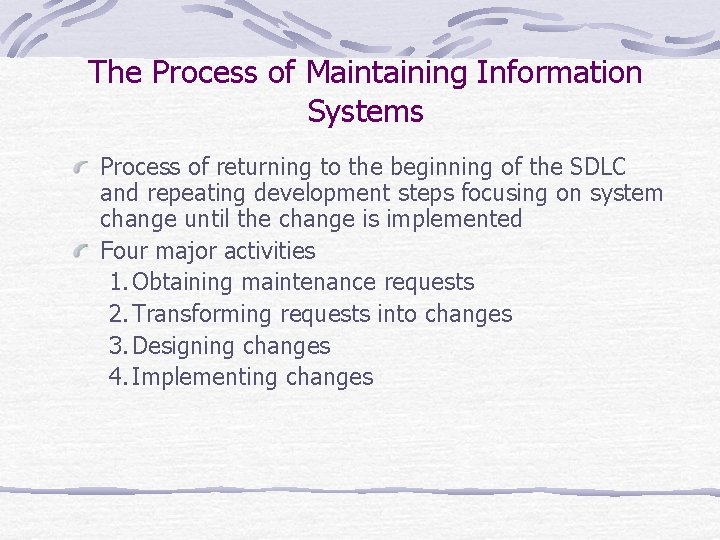 The Process of Maintaining Information Systems

Process of returning to the beginning of the SDLC and repeating development steps focusing on system change until the change is implemented

Four major activities
1. Obtaining maintenance requests
2. Transforming requests into changes
3. Designing changes
4. Implementing changes